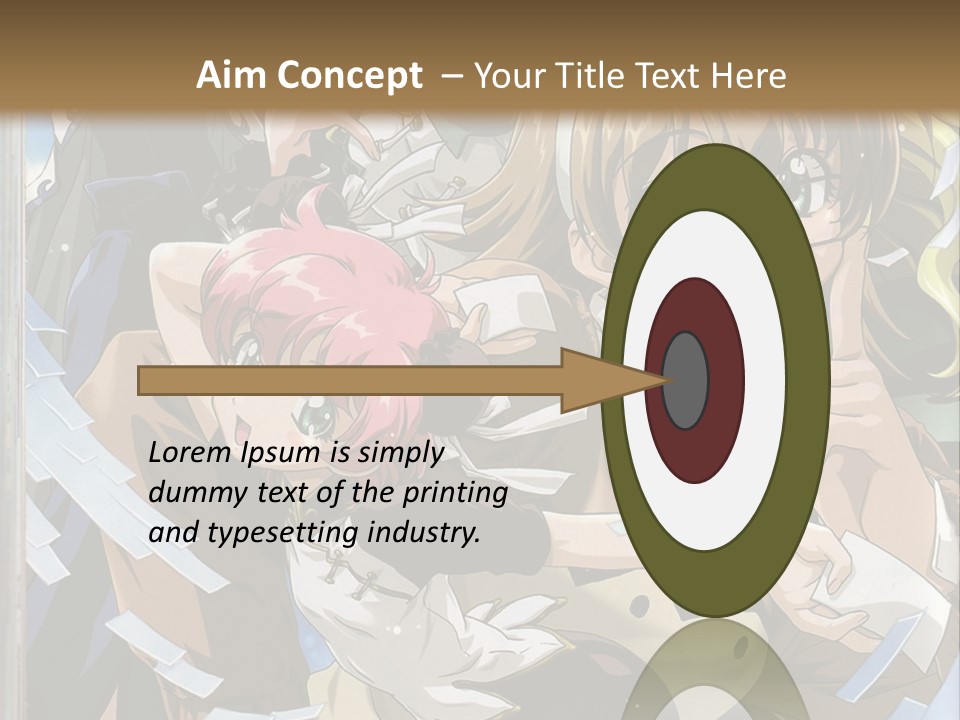 Aim Concept – Your Title Text Here

Lorem Ipsum is simply dummy text of the printing and typesetting industry.